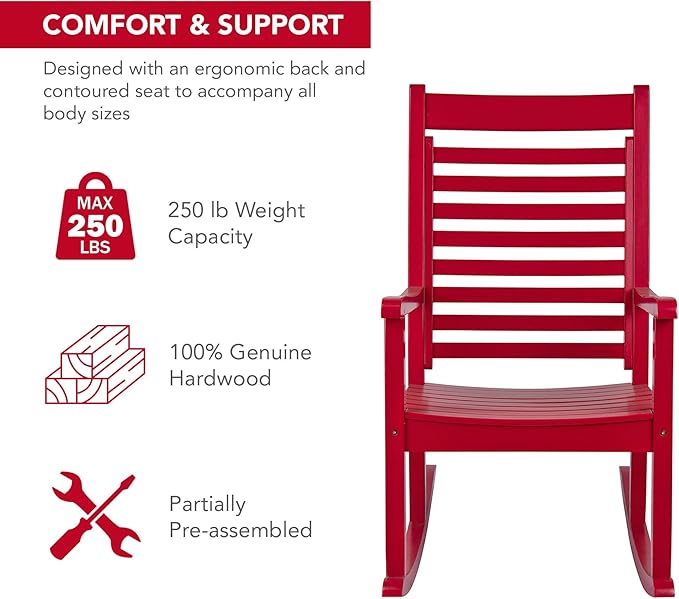 COMFORT & SUPPORT

Designed with an ergonomic back and contoured seat to accompany all body sizes

MAX
250
LBS

250 lb Weight Capacity

100% Genuine Hardwood

Partially Pre-assembled